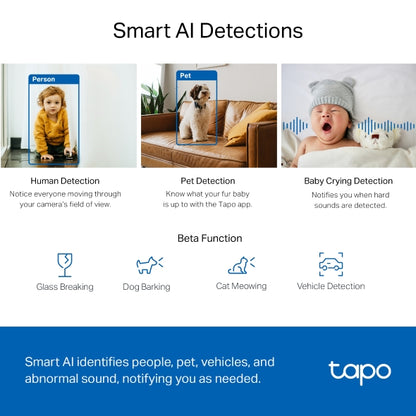 Smart AI Detections

Person

Pet

Human Detection
Notice everyone moving through your camera's field of view.

Pet Detection
Know what your fur baby is up to with the Tapo app.

Baby Crying Detection
Notifies you when hard sounds are detected.

Beta Function

Glass Breaking

Dog Barking

Cat Meowing

Vehicle Detection

Smart AI identifies people, pet, vehicles, and abnormal sound, notifying you as needed.

tapo